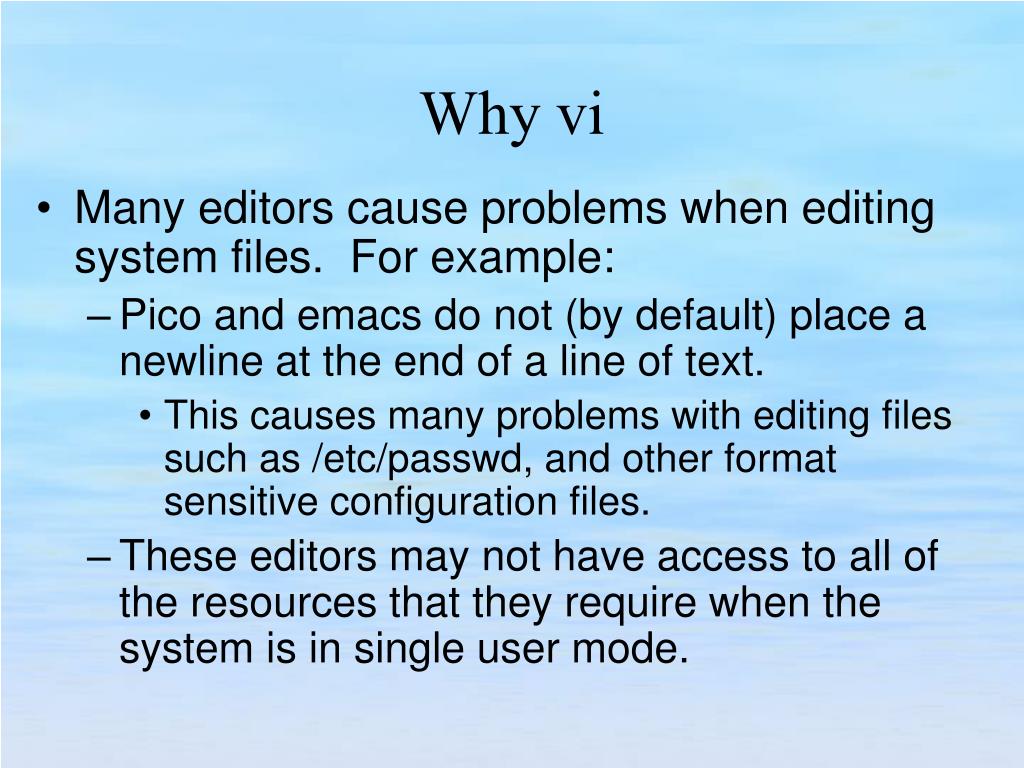 Why vi

• Many editors cause problems when editing system files.  For example:
– Pico and emacs do not (by default) place a newline at the end of a line of text.
• This causes many problems with editing files such as /etc/passwd, and other format sensitive configuration files.
– These editors may not have access to all of the resources that they require when the system is in single user mode.